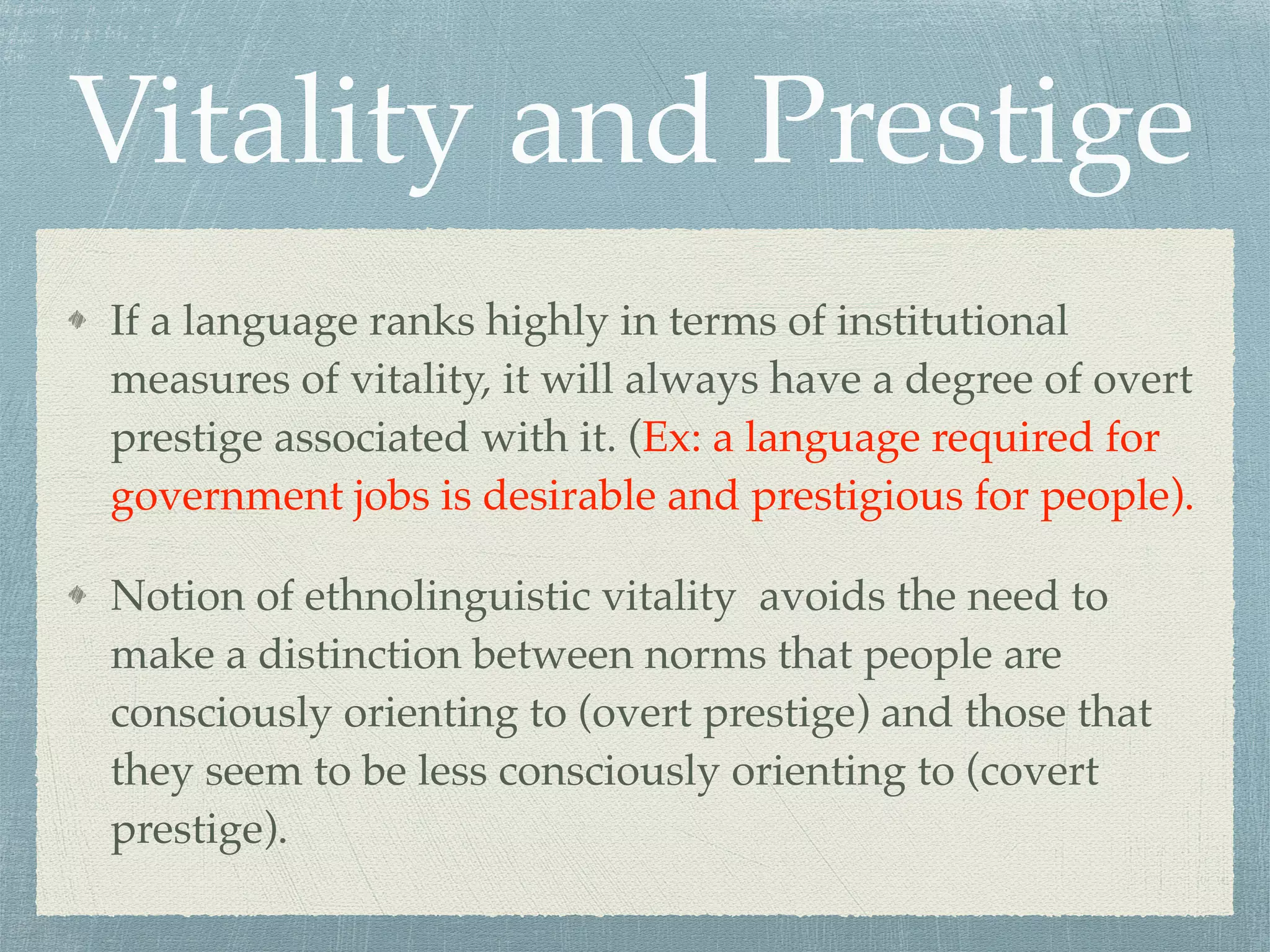 Vitality and Prestige

If a language ranks highly in terms of institutional measures of vitality, it will always have a degree of overt prestige associated with it. (Ex: a language required for government jobs is desirable and prestigious for people).

Notion of ethnolinguistic vitality  avoids the need to make a distinction between norms that people are consciously orienting to (overt prestige) and those that they seem to be less consciously orienting to (covert prestige).